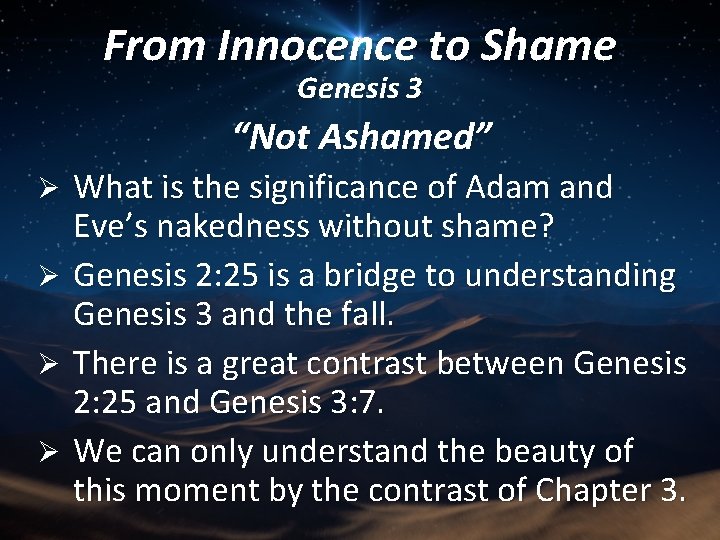 From Innocence to Shame
Genesis 3

“Not Ashamed”

➢ What is the significance of Adam and Eve’s nakedness without shame?

➢ Genesis 2:25 is a bridge to understanding Genesis 3 and the fall.

➢ There is a great contrast between Genesis 2:25 and Genesis 3:7.

➢ We can only understand the beauty of this moment by the contrast of Chapter 3.